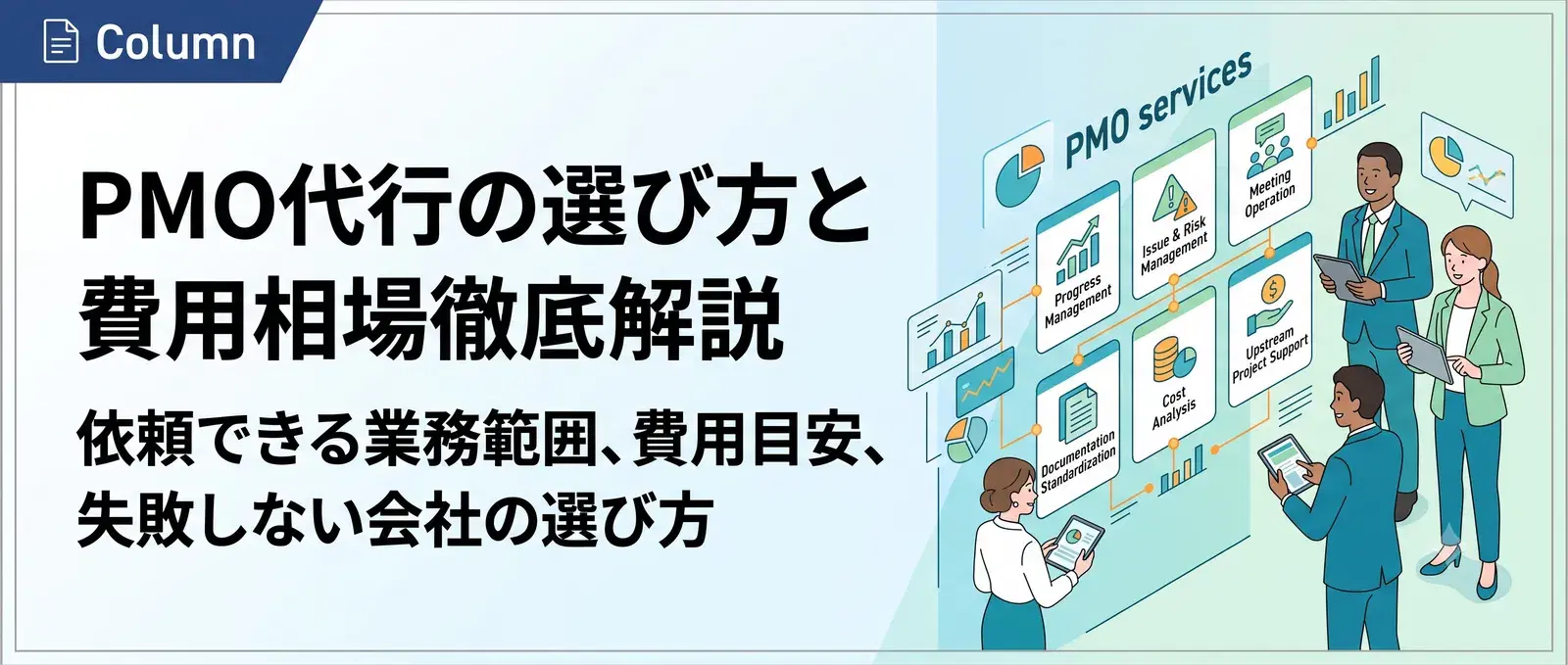 Column

PMO代行の選び方と費用相場徹底解説

依頼できる業務範囲、費用目安、失敗しない会社の選び方

PMO services

Progress Management

Issue & Risk Management

Meeting Operation

Documentation Standardization

Cost Analysis

Upstream Project Support